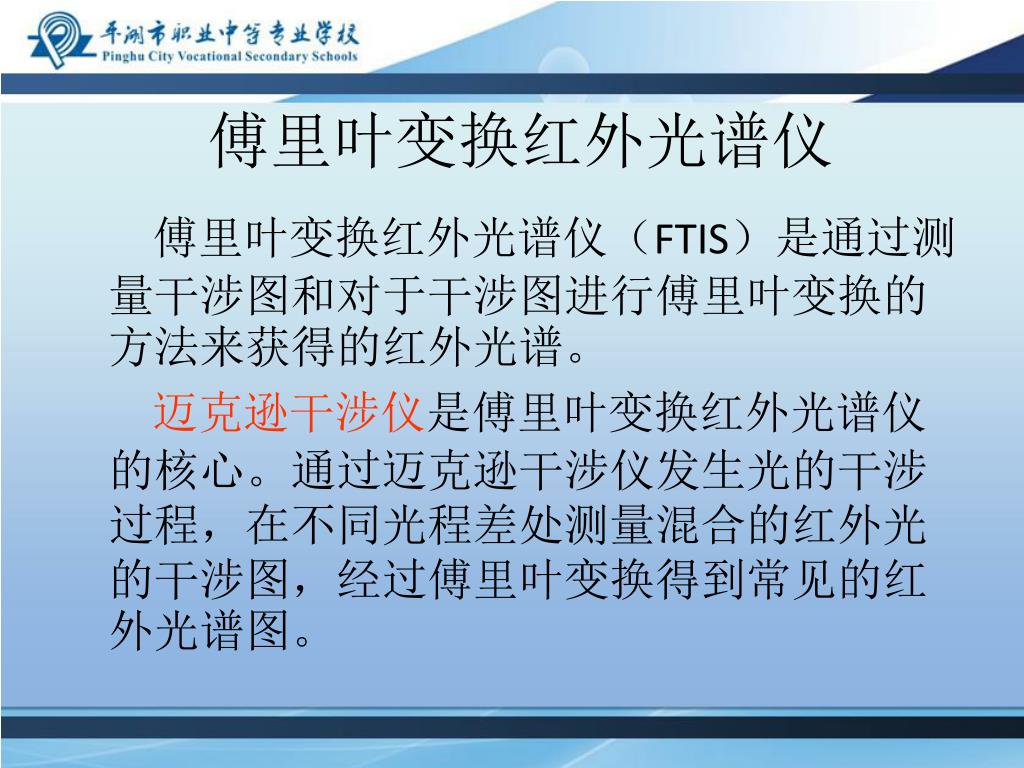 平湖市职业中等专业学校
Pinghu City Vocational Secondary Schools

傅里叶变换红外光谱仪

傅里叶变换红外光谱仪（FTIS）是通过测量干涉图和对于干涉图进行傅里叶变换的方法来获得的红外光谱。

迈克逊干涉仪是傅里叶变换红外光谱仪的核心。通过迈克逊干涉仪发生光的干涉过程，在不同光程差处测量混合的红外光的干涉图，经过傅里叶变换得到常见的红外光谱图。